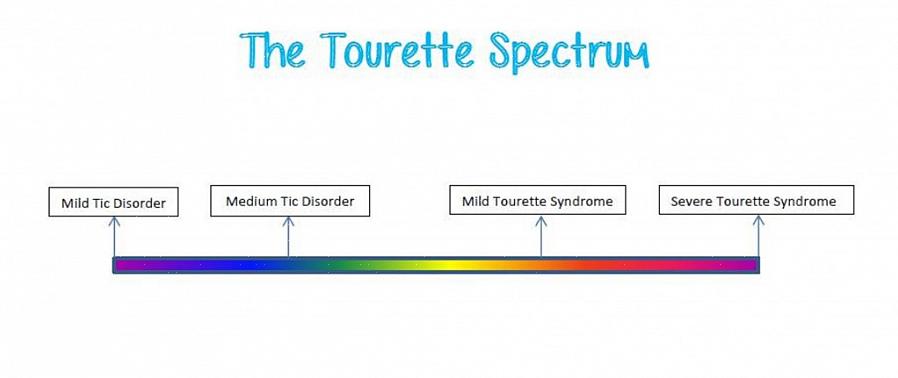 The Tourette Spectrum

Mild Tic Disorder

Medium Tic Disorder

Mild Tourette Syndrome

Severe Tourette Syndrome